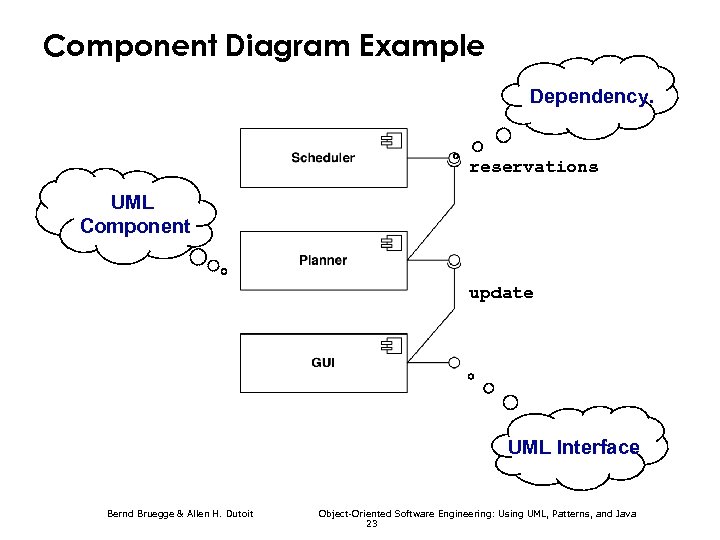 Component Diagram Example

Dependency.

Scheduler

reservations

UML Component

Planner

update

GUI

UML Interface

Bernd Bruegge & Allen H. Dutoit

Object-Oriented Software Engineering: Using UML, Patterns, and Java

23